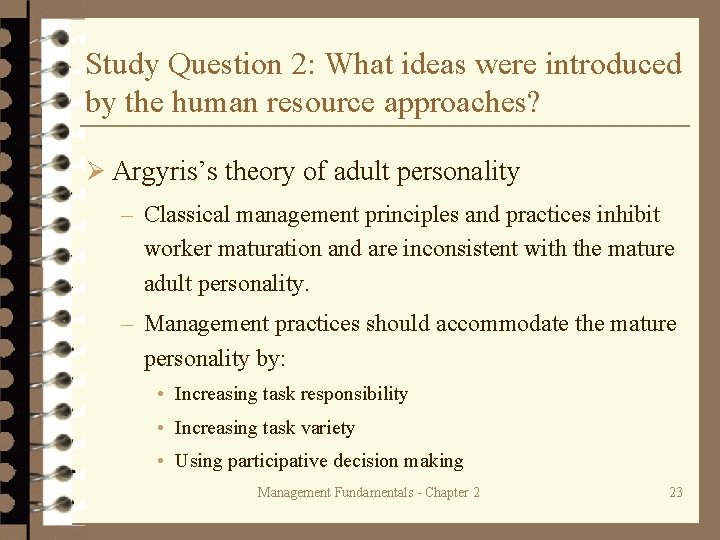 Study Question 2: What ideas were introduced by the human resource approaches?

➢ Argyris's theory of adult personality

– Classical management principles and practices inhibit worker maturation and are inconsistent with the mature adult personality.

– Management practices should accommodate the mature personality by:

• Increasing task responsibility

• Increasing task variety

• Using participative decision making

Management Fundamentals - Chapter 2

23